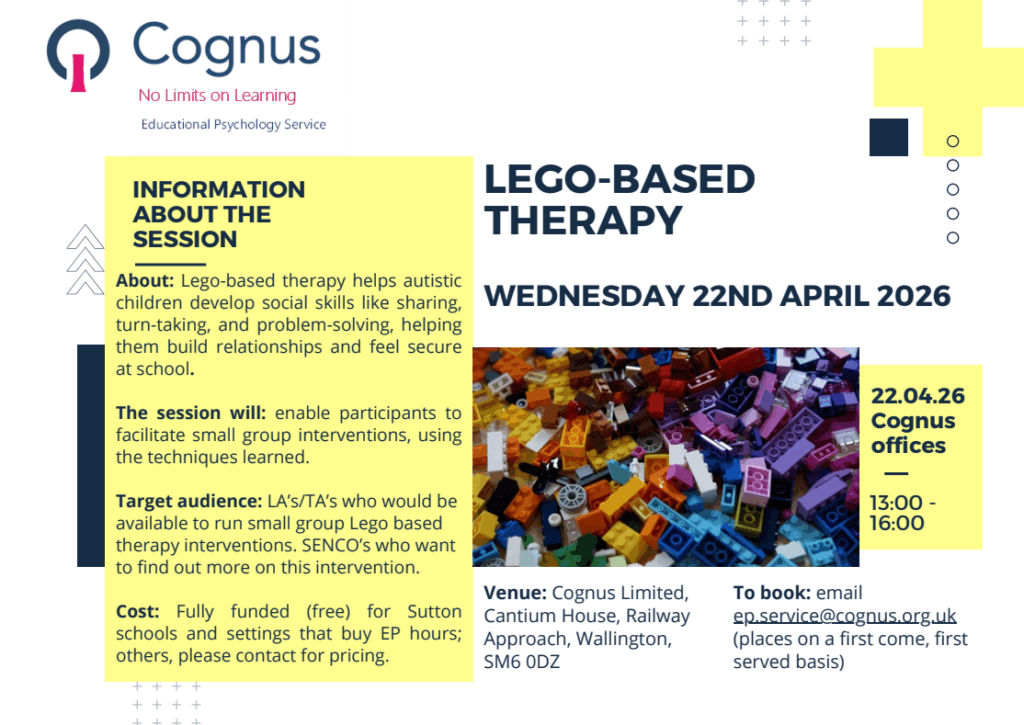 Cognus
No Limits on Learning
Educational Psychology Service

INFORMATION ABOUT THE SESSION

About: Lego-based therapy helps autistic children develop social skills like sharing, turn-taking, and problem-solving, helping them build relationships and feel secure at school.

The session will: enable participants to facilitate small group interventions, using the techniques learned.

Target audience: LA's/TA's who would be available to run small group Lego based therapy interventions. SENCO's who want to find out more on this intervention.

Cost: Fully funded (free) for Sutton schools and settings that buy EP hours; others, please contact for pricing.

LEGO-BASED THERAPY

WEDNESDAY 22ND APRIL 2026

22.04.26
Cognus offices

13:00 - 16:00

Venue: Cognus Limited, Cantium House, Railway Approach, Wallington, SM6 0DZ

To book: email ep.service@cognus.org.uk (places on a first come, first served basis)